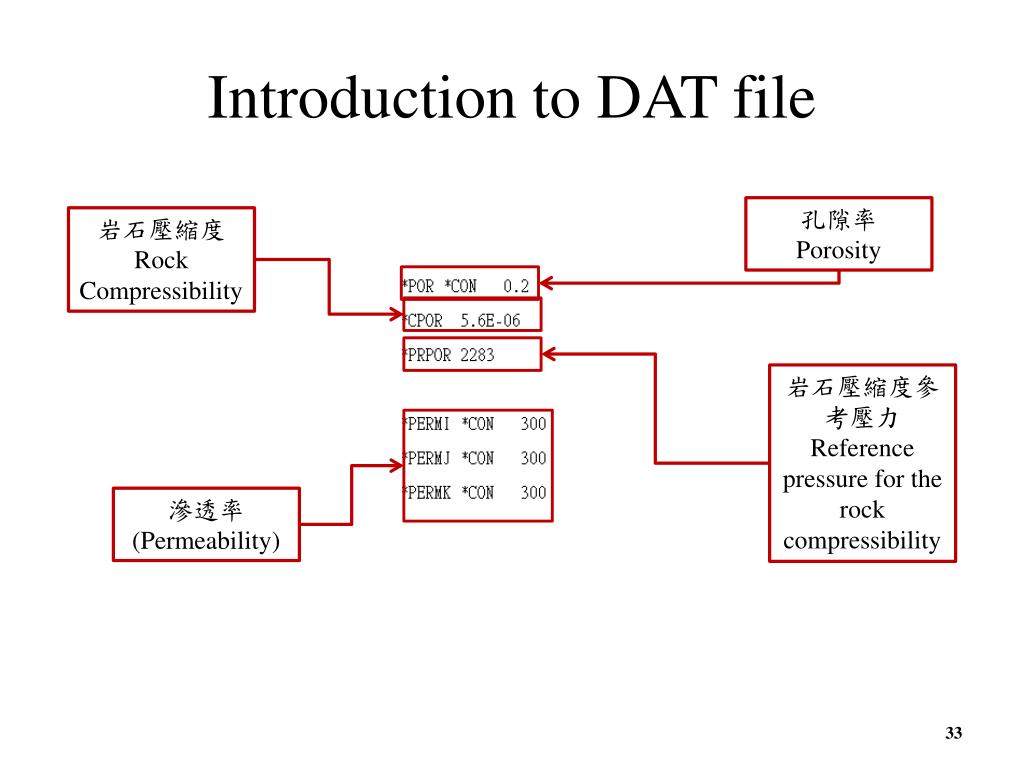 Introduction to DAT file

岩石壓縮度
Rock
Compressibility

孔隙率
Porosity

*POR *CON 0.2

*CPOR 5.6E-06

*PRPOR 2283

*PERMI *CON 300
*PERMJ *CON 300
*PERMK *CON 300

岩石壓縮度參考壓力
Reference pressure for the rock compressibility

滲透率
(Permeability)

33